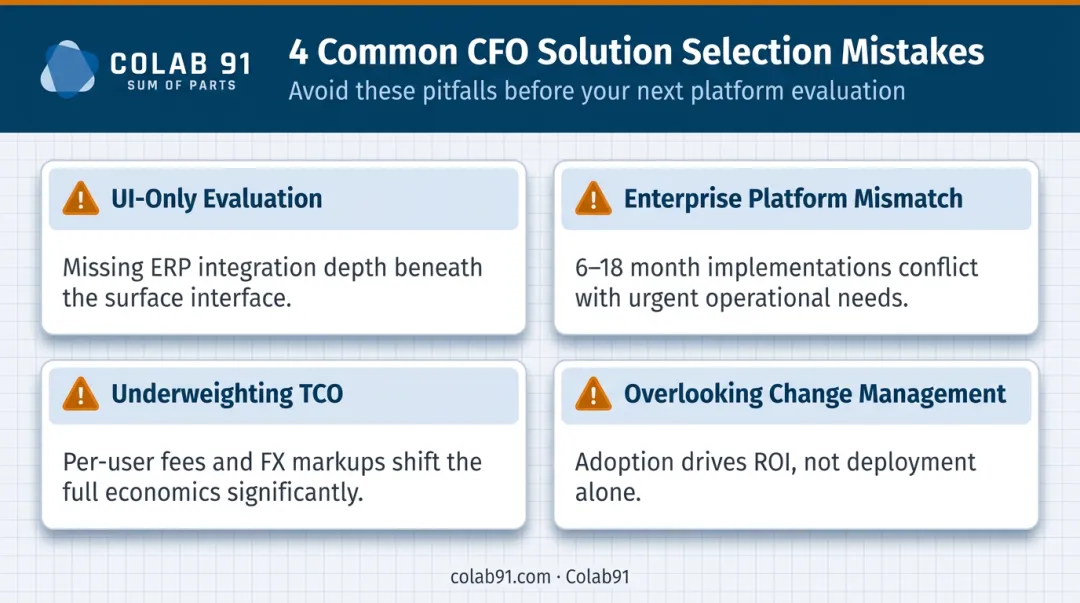 COLAB 91
SUM OF PARTS

4 Common CFO Solution Selection Mistakes

Avoid these pitfalls before your next platform evaluation

UI-Only Evaluation

Missing ERP integration depth beneath the surface interface.

Enterprise Platform Mismatch

6–18 month implementations conflict with urgent operational needs.

Underweighting TCO

Per-user fees and FX markups shift the full economics significantly.

Overlooking Change Management

Adoption drives ROI, not deployment alone.

colab91.com · Colab91